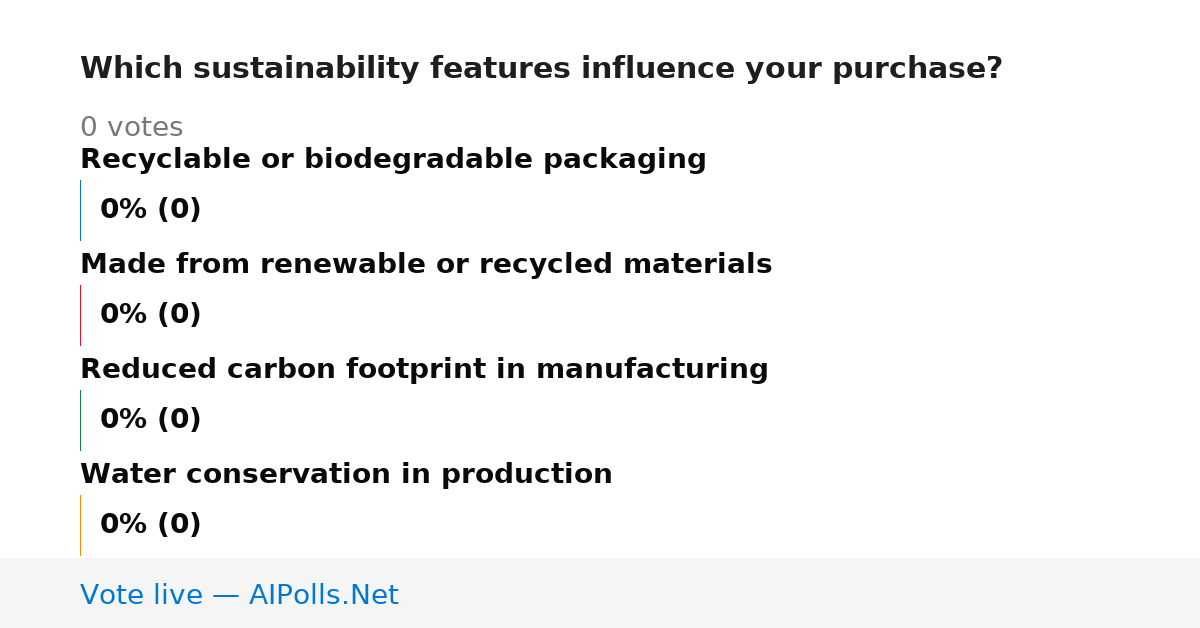 Which sustainability features influence your purchase?

0 votes

Recyclable or biodegradable packaging

0% (0)

Made from renewable or recycled materials

0% (0)

Reduced carbon footprint in manufacturing

0% (0)

Water conservation in production

0% (0)

Vote live — AIPolls.Net